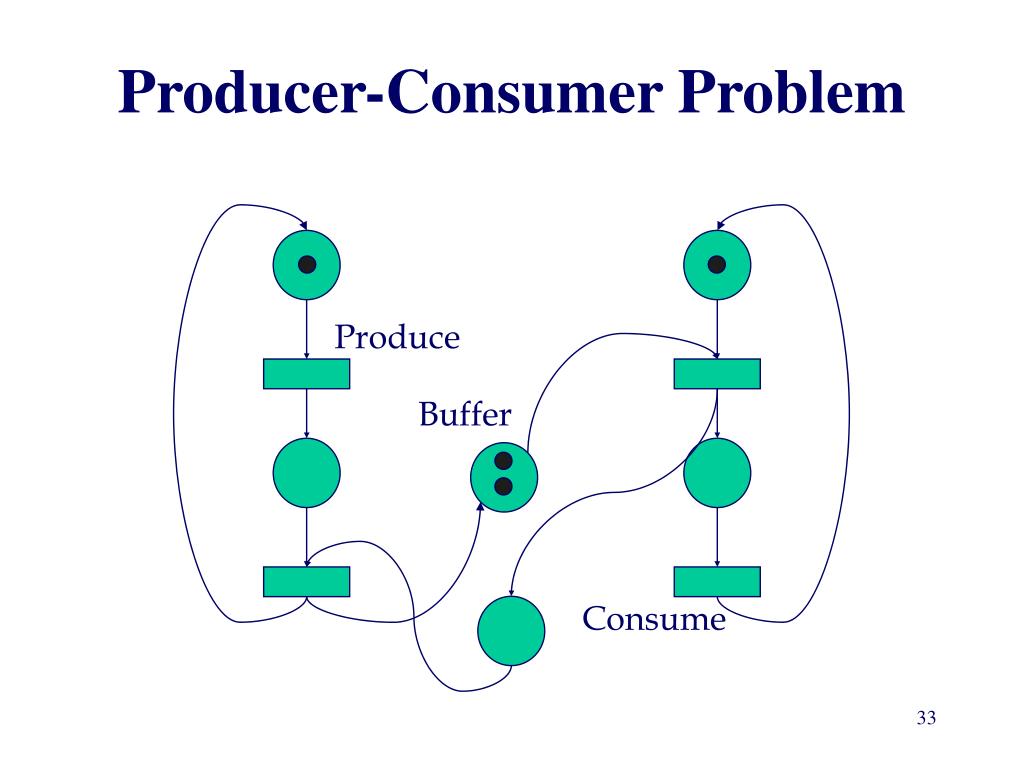 Producer-Consumer Problem

Produce

Buffer

Consume

33